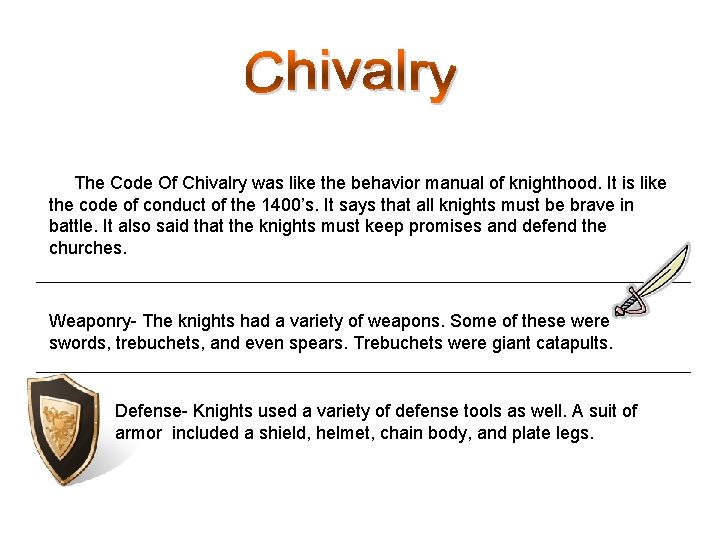 Chivalry

The Code Of Chivalry was like the behavior manual of knighthood. It is like the code of conduct of the 1400's. It says that all knights must be brave in battle. It also said that the knights must keep promises and defend the churches.

Weaponry- The knights had a variety of weapons. Some of these were swords, trebuchets, and even spears. Trebuchets were giant catapults.

Defense- Knights used a variety of defense tools as well. A suit of armor included a shield, helmet, chain body, and plate legs.